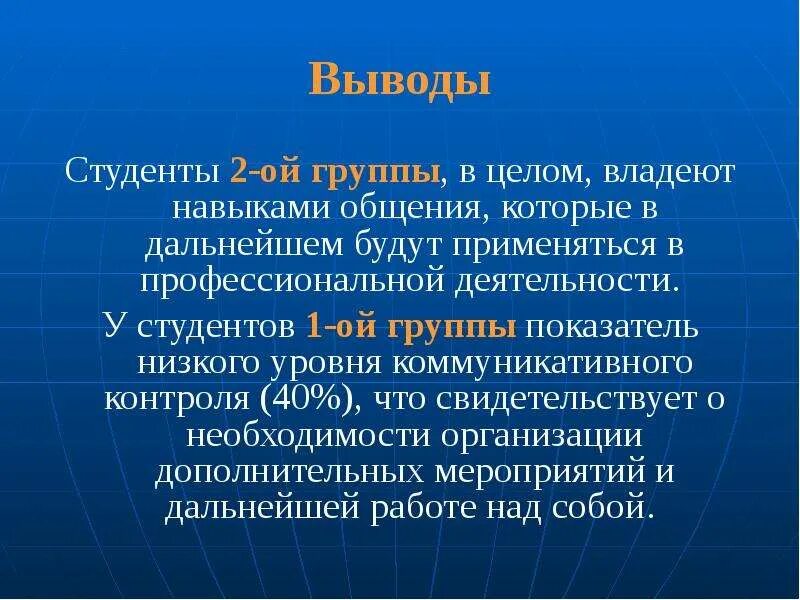 Выводы

Студенты 2-ой группы, в целом, владеют навыками общения, которые в дальнейшем будут применяться в профессиональной деятельности.

У студентов 1-ой группы показатель низкого уровня коммуникативного контроля (40%), что свидетельствует о необходимости организации дополнительных мероприятий и дальнейшей работе над собой.